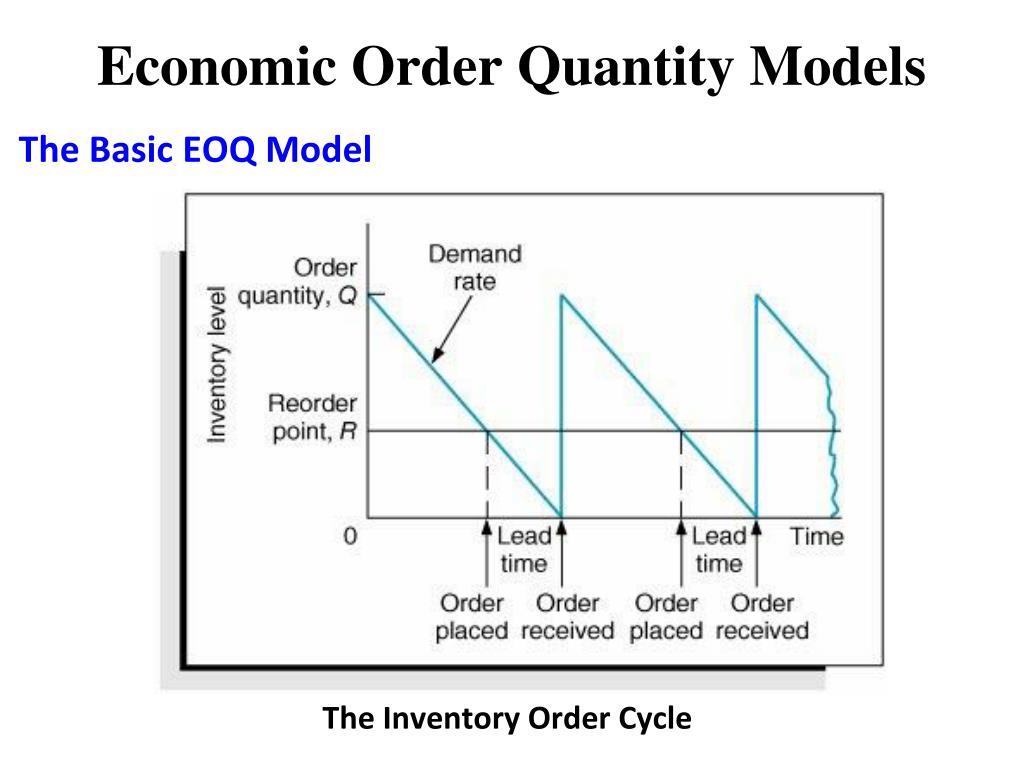 Economic Order Quantity Models

The Basic EOQ Model

Inventory level

Order quantity, $Q$

Demand rate

Reorder point, $R$

0

Lead time

Lead time

Time

Order placed

Order received

Order placed

Order received

The Inventory Order Cycle